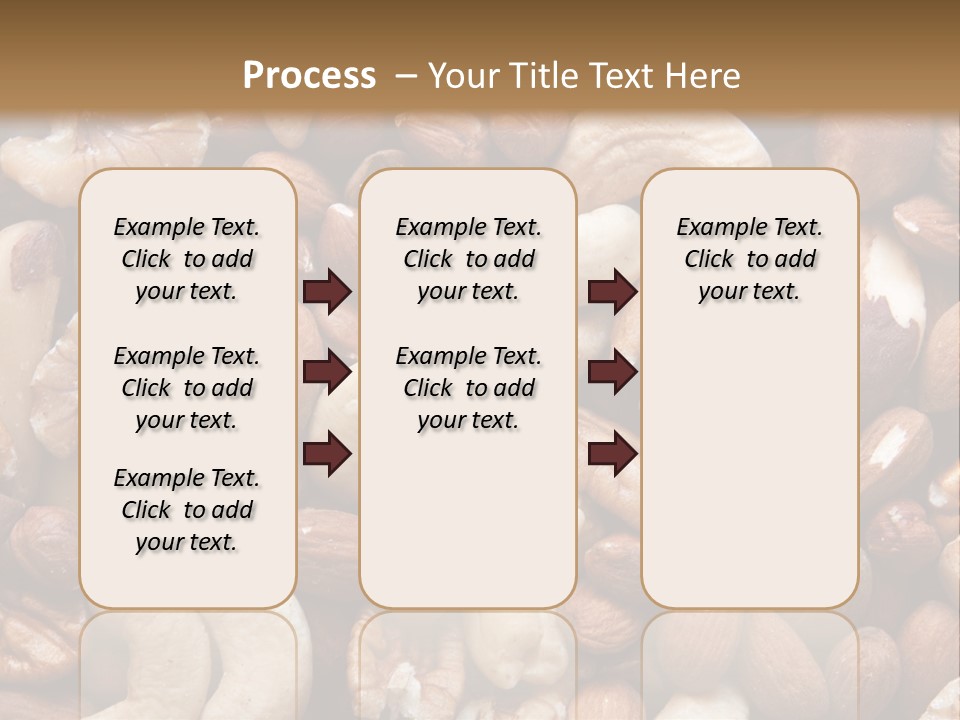 Process – Your Title Text Here

Example Text. Click to add your text.

Example Text. Click to add your text.

Example Text. Click to add your text.

Example Text. Click to add your text.

Example Text. Click to add your text.

Example Text. Click to add your text.